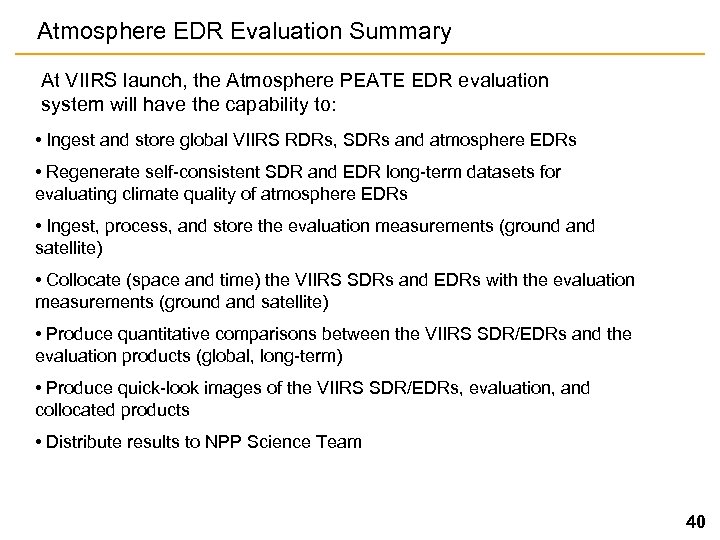 Atmosphere EDR Evaluation Summary

At VIIRS launch, the Atmosphere PEATE EDR evaluation system will have the capability to:

• Ingest and store global VIIRS RDRs, SDRs and atmosphere EDRs

• Regenerate self-consistent SDR and EDR long-term datasets for evaluating climate quality of atmosphere EDRs

• Ingest, process, and store the evaluation measurements (ground and satellite)

• Collocate (space and time) the VIIRS SDRs and EDRs with the evaluation measurements (ground and satellite)

• Produce quantitative comparisons between the VIIRS SDR/EDRs and the evaluation products (global, long-term)

• Produce quick-look images of the VIIRS SDR/EDRs, evaluation, and collocated products

• Distribute results to NPP Science Team

40